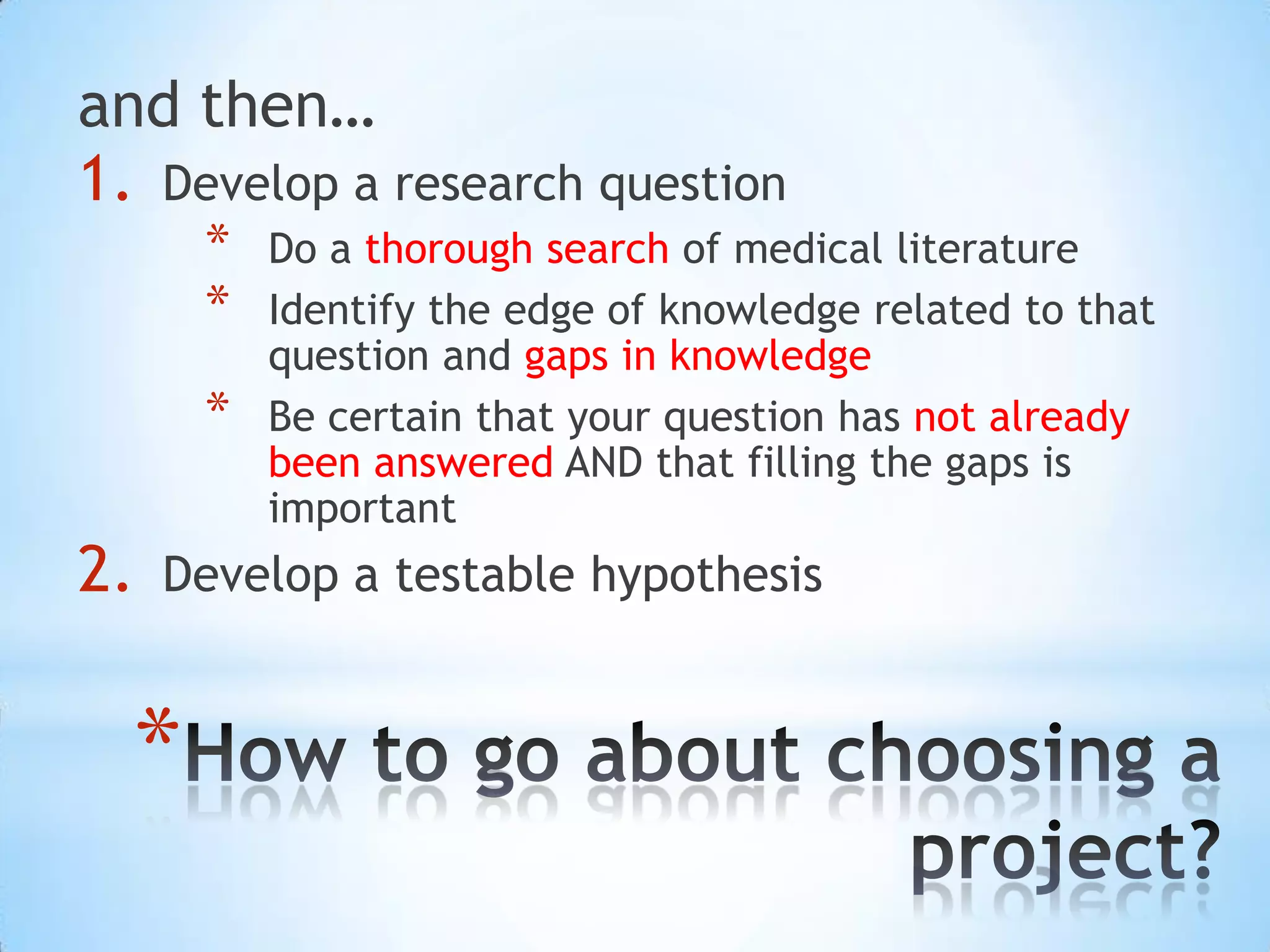 and then…

1. Develop a research question

* Do a thorough search of medical literature
* Identify the edge of knowledge related to that question and gaps in knowledge
* Be certain that your question has not already been answered AND that filling the gaps is important

2. Develop a testable hypothesis

*How to go about choosing a project?